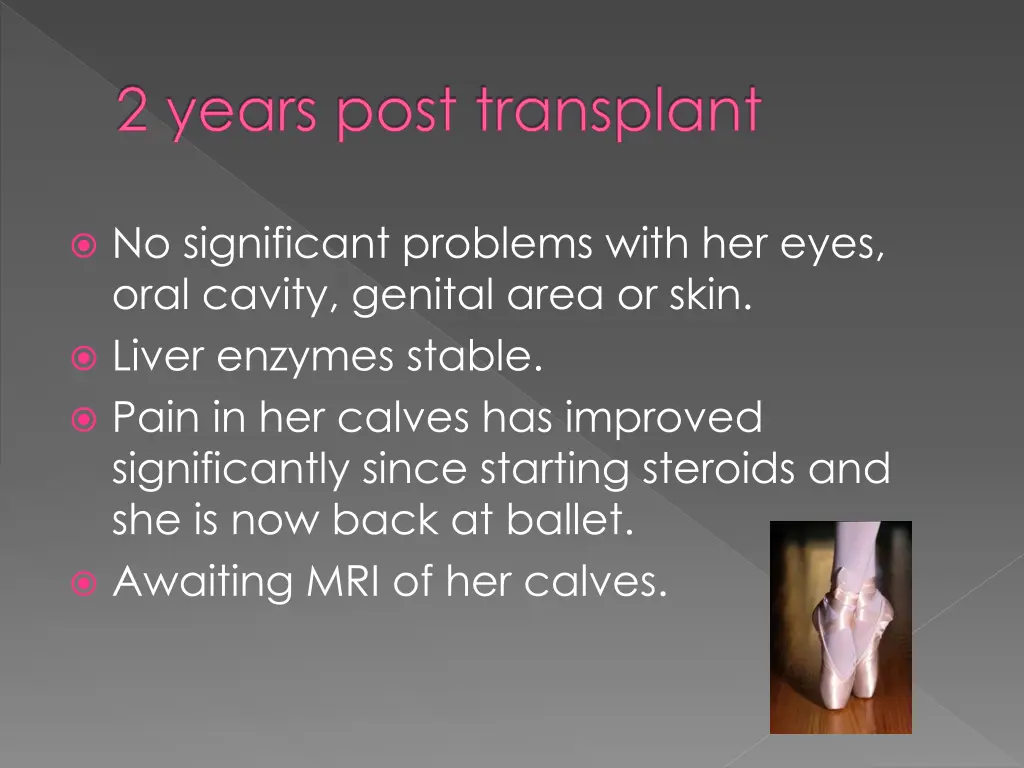 2 years post transplant

No significant problems with her eyes, oral cavity, genital area or skin.
Liver enzymes stable.
Pain in her calves has improved significantly since starting steroids and she is now back at ballet.
Awaiting MRI of her calves.